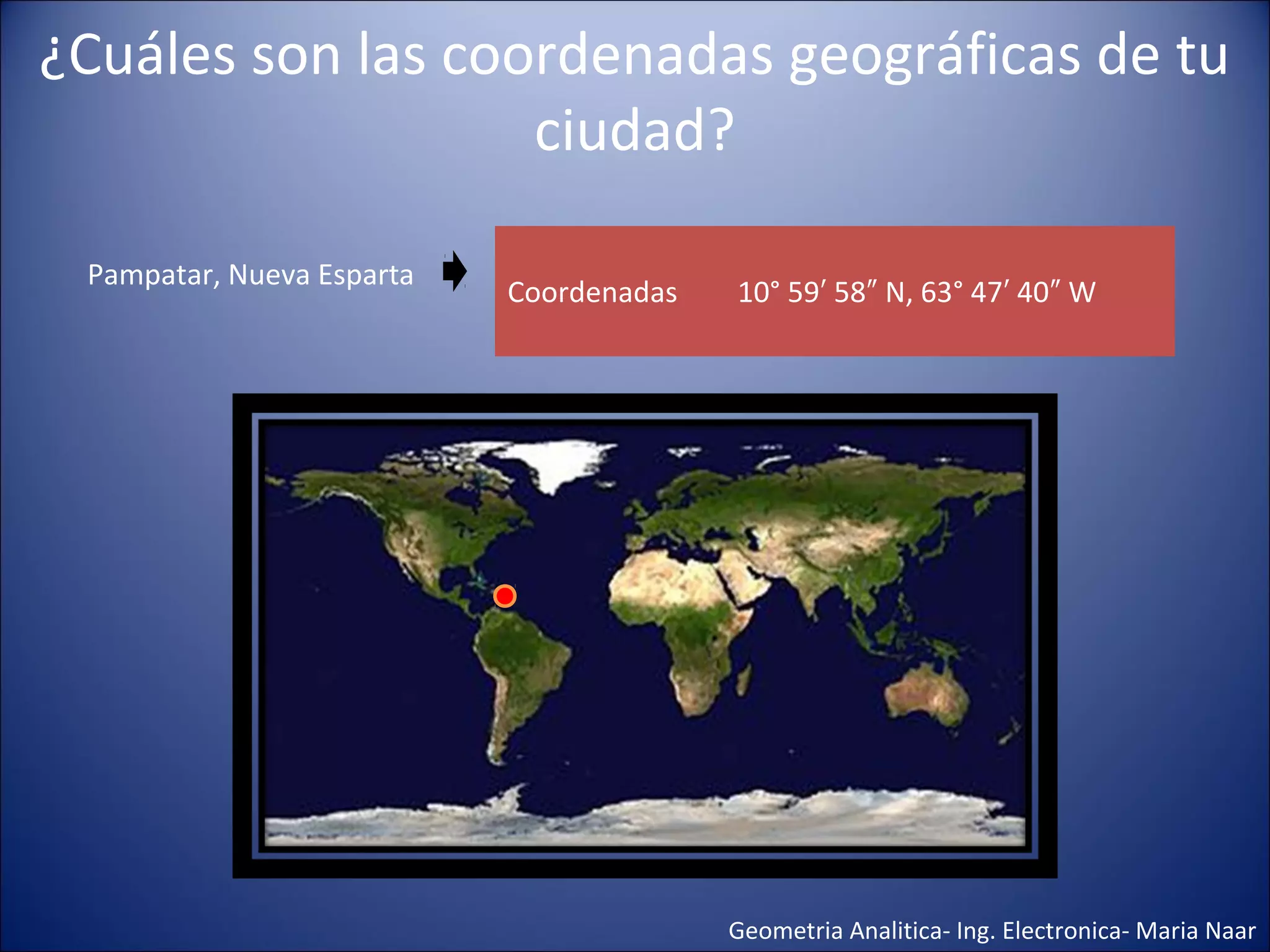 ¿Cuáles son las coordenadas geográficas de tu ciudad?

Pampatar, Nueva Esparta

Coordenadas 10° 59′ 58″ N, 63° 47′ 40″ W

Geometria Analitica- Ing. Electronica- Maria Naar